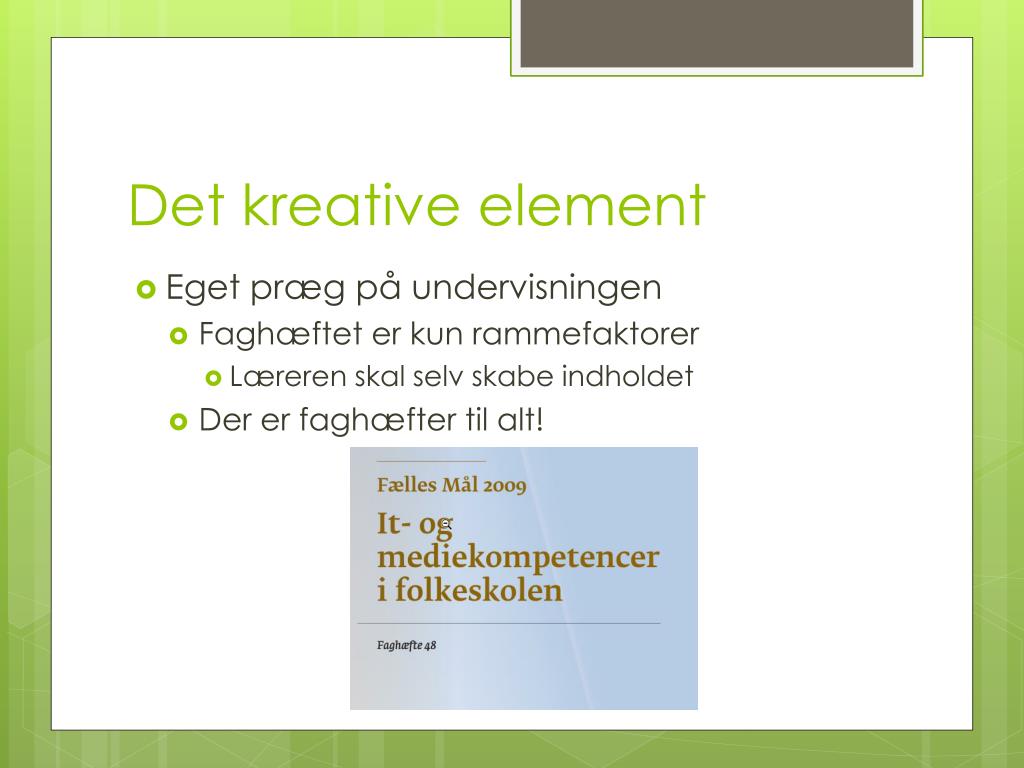 Det kreative element

Eget præg på undervisningen

Faghæftet er kun rammefaktorer

Læreren skal selv skabe indholdet

Der er faghæfter til alt!

Fælles Mål 2009

It- og mediekompetencer i folkeskolen

Faghæfte 48